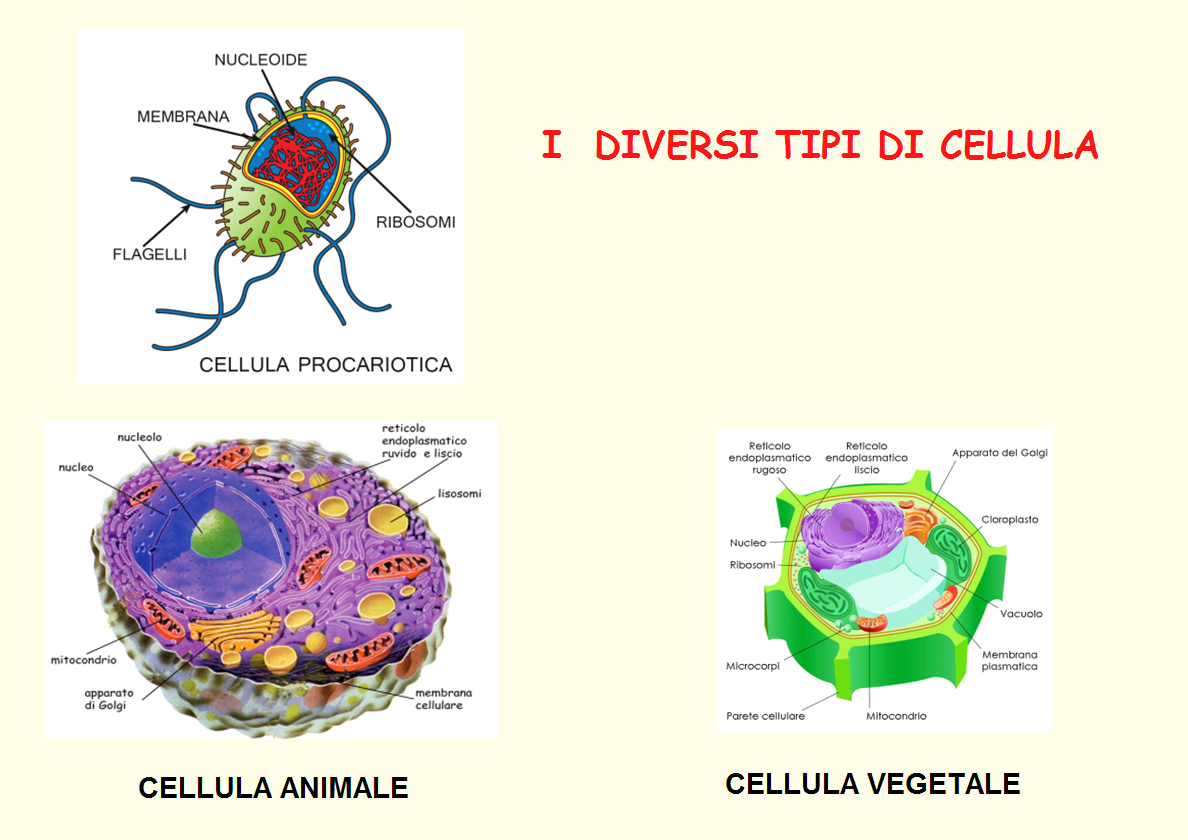 NUCLEOIDE
MEMBRANA
RIBOSOMI
FLAGELLI
CELLULA PROCARIOTICA

I DIVERSI TIPI DI CELLULA

nucleolo
nucleo
reticolo endoplasmatico ruvido e liscio
lisosomi
mitocondrio
apparato di Golgi
membrana cellulare

CELLULA ANIMALE

Reticolo endoplasmatico rugoso
Reticolo endoplasmatico liscio
Apparato del Golgi
Cloroplasto
Nucleo
Ribosomi
Vacuolo
Membrana plasmatica
Microcorpi
Parete cellulare
Mitocondrio

CELLULA VEGETALE